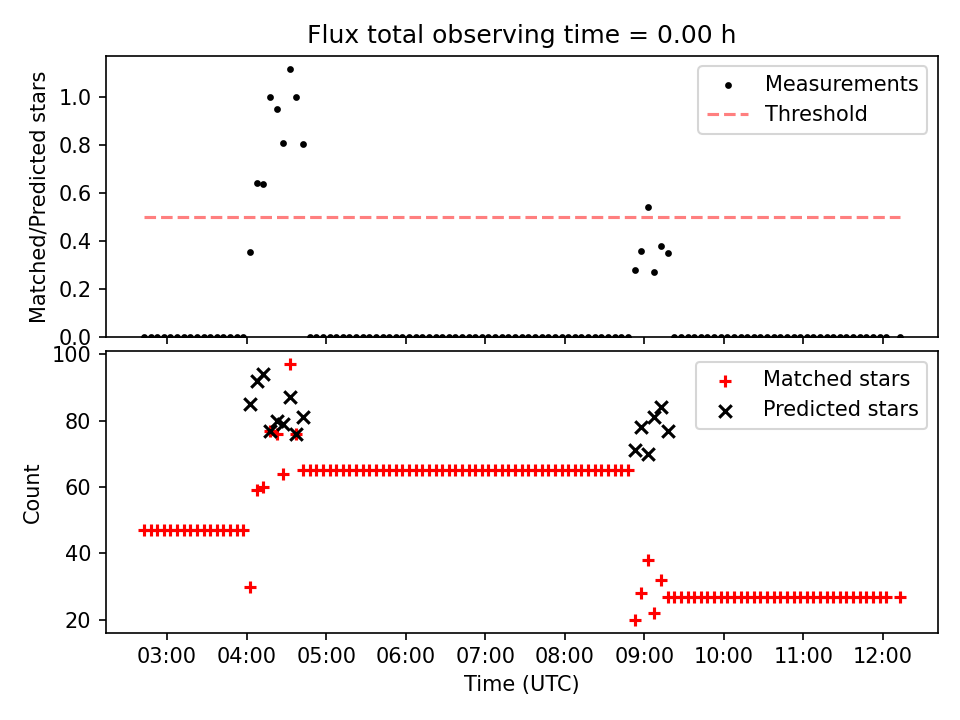 Flux total observing time = 0.00 h

Matched/Predicted stars

1.0
0.8
0.6
0.4
0.2
0.0

Measurements
Threshold

Count

100
80
60
40
20

Matched stars
Predicted stars

03:00 04:00 05:00 06:00 07:00 08:00 09:00 10:00 11:00 12:00

Time (UTC)